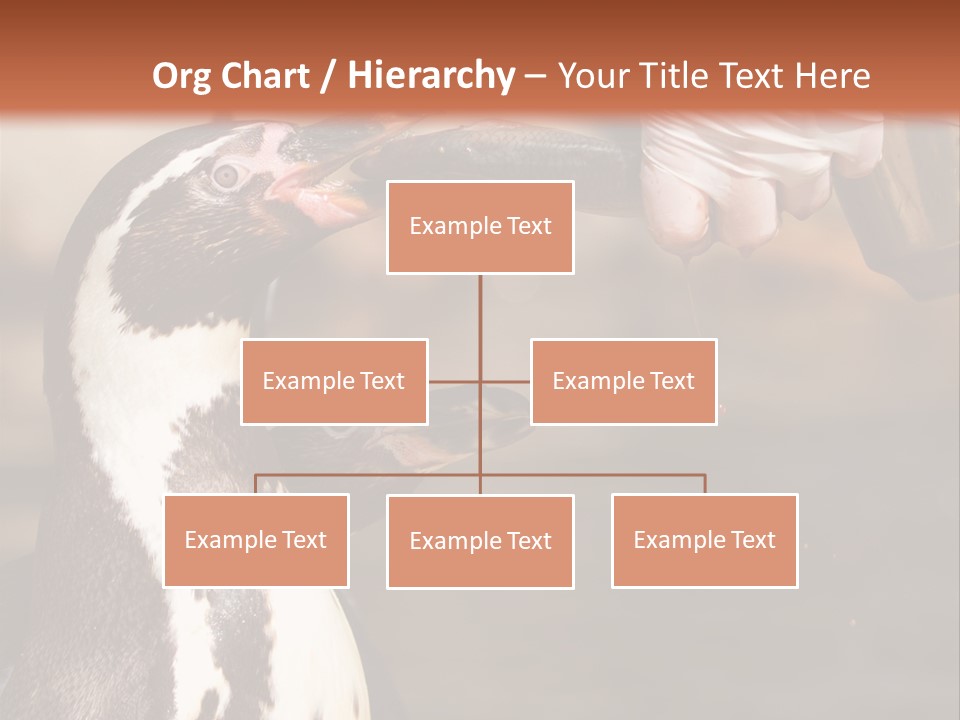 Org Chart / Hierarchy – Your Title Text Here

Example Text

Example Text

Example Text

Example Text

Example Text

Example Text